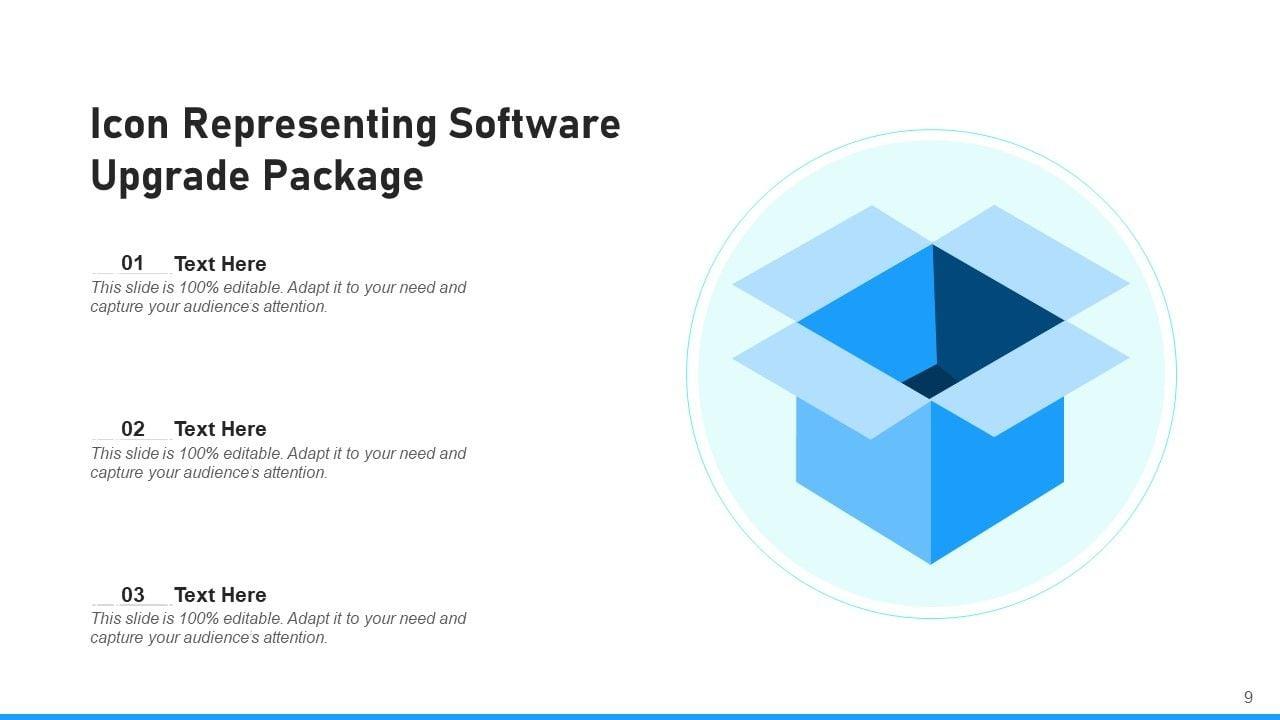 Icon Representing Software Upgrade Package

01 Text Here
This slide is 100% editable. Adapt it to your need and capture your audience's attention.

02 Text Here
This slide is 100% editable. Adapt it to your need and capture your audience's attention.

03 Text Here
This slide is 100% editable. Adapt it to your need and capture your audience's attention.

9